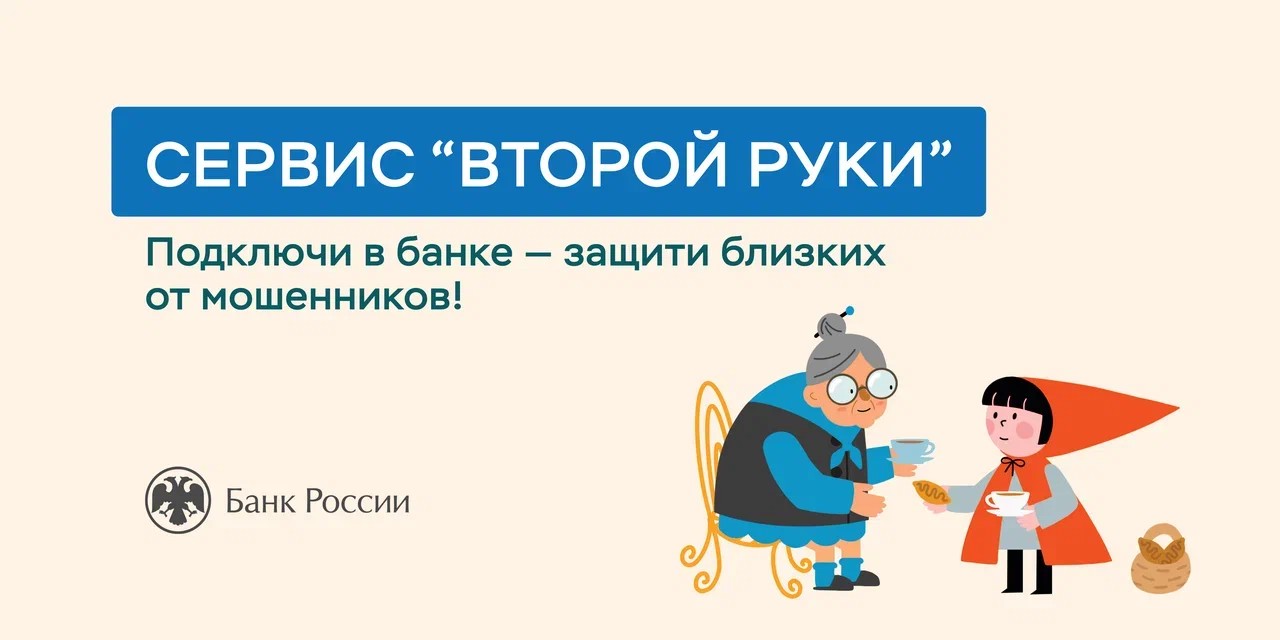 СЕРВИС “ВТОРОЙ РУКИ”

Подключи в банке — защити близких от мошенников!

Банк России